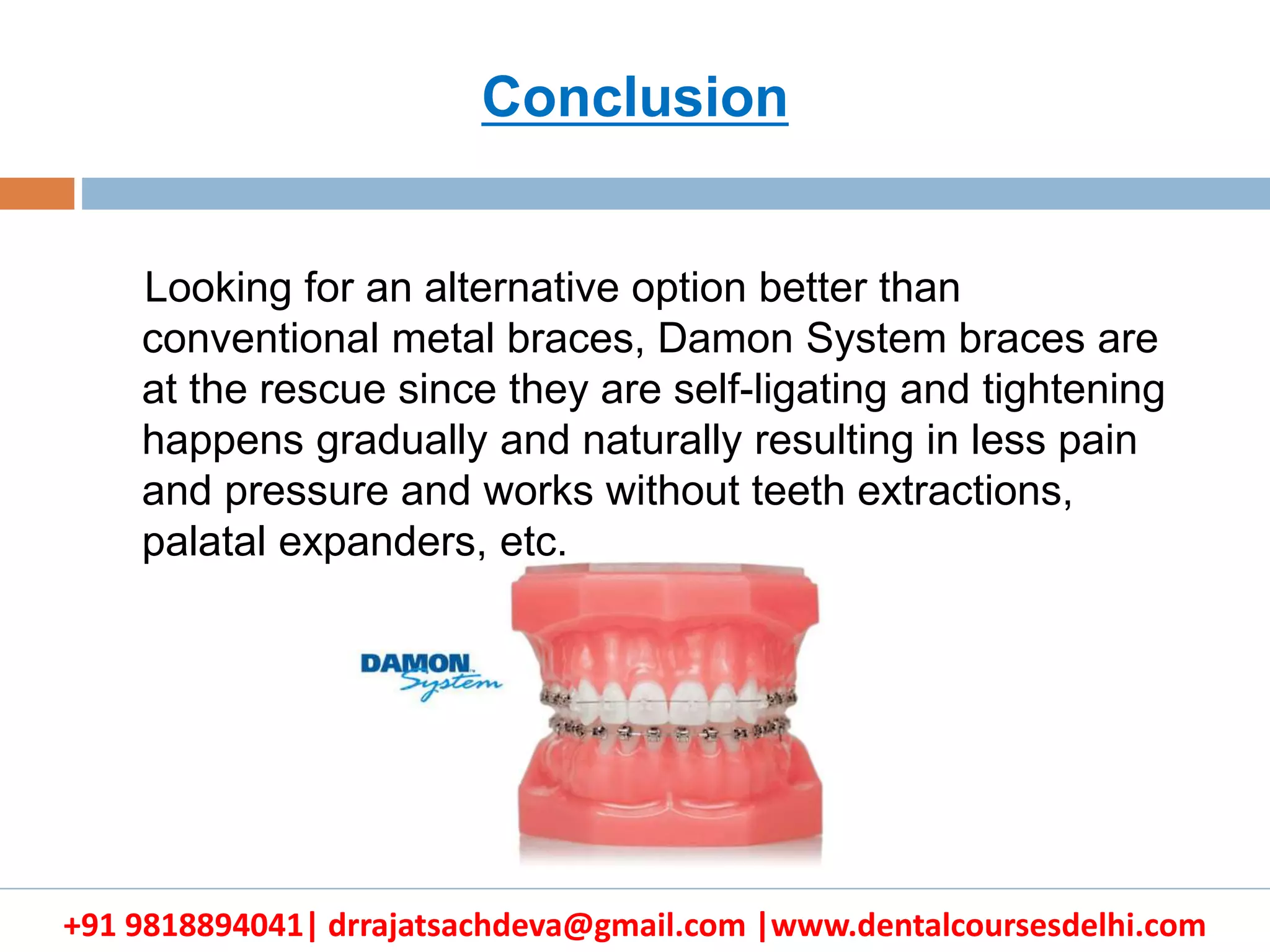 Conclusion

Looking for an alternative option better than conventional metal braces, Damon System braces are at the rescue since they are self-ligating and tightening happens gradually and naturally resulting in less pain and pressure and works without teeth extractions, palatal expanders, etc.

DAMON System

+91 9818894041| drrajatsachdeva@gmail.com |www.dentalcoursesdelhi.com